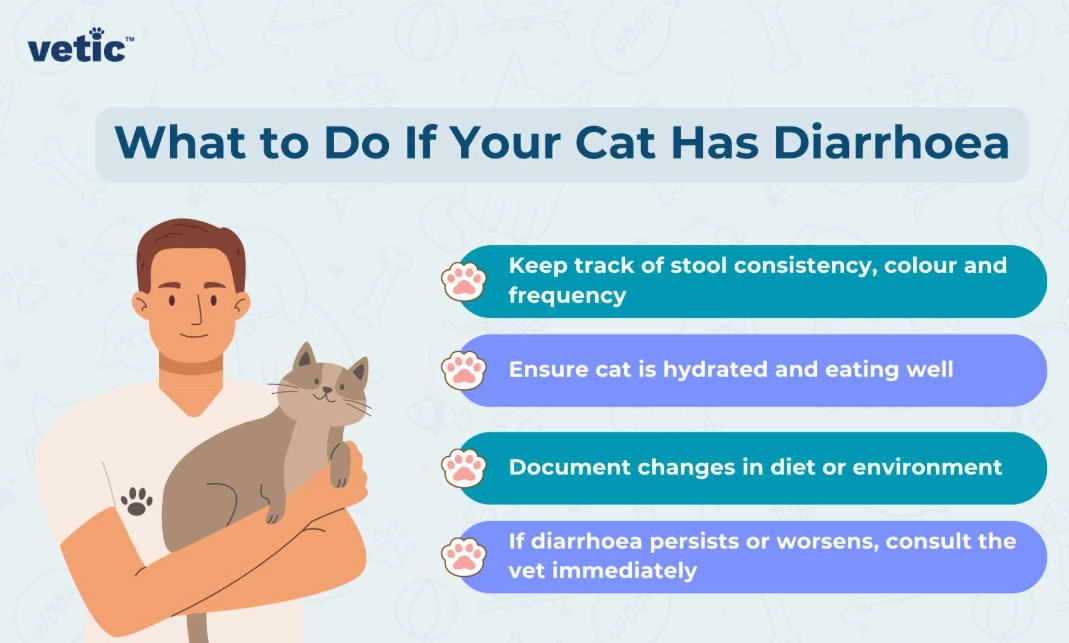 vetic™

What to Do If Your Cat Has Diarrhoea

Keep track of stool consistency, colour and frequency

Ensure cat is hydrated and eating well

Document changes in diet or environment

If diarrhoea persists or worsens, consult the vet immediately